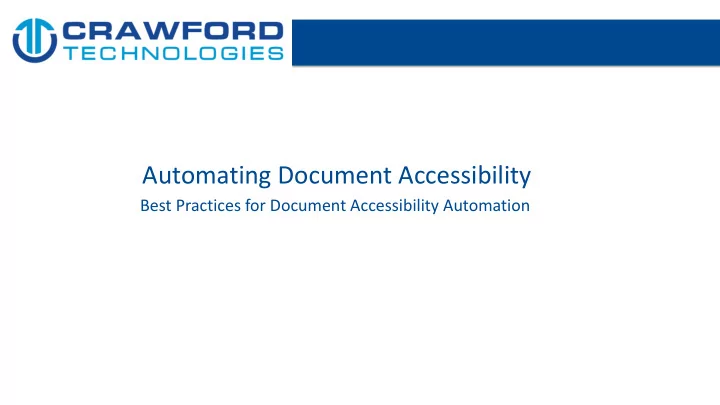 CRAWFORD
TECHNOLOGIES

Automating Document Accessibility
Best Practices for Document Accessibility Automation